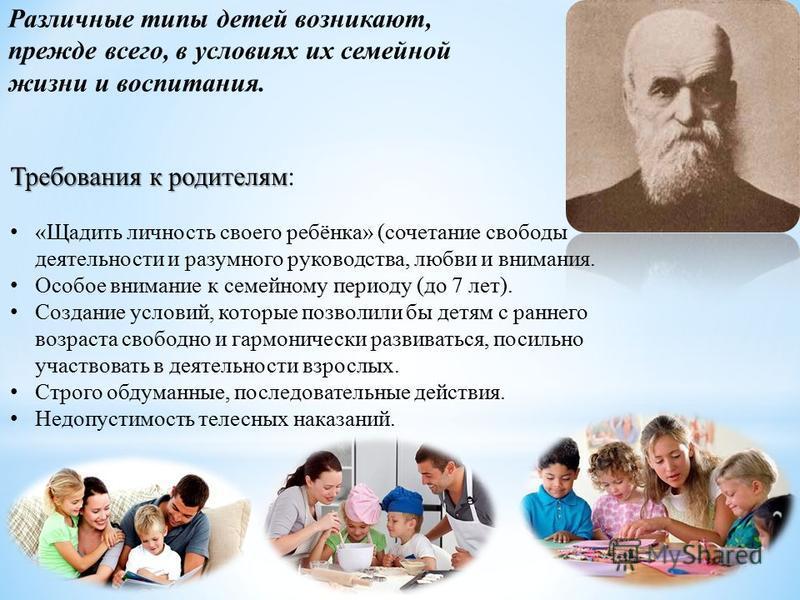 Различные типы детей возникают, прежде всего, в условиях их семейной жизни и воспитания.

Требования к родителям:

• «Щадить личность своего ребёнка» (сочетание свободы деятельности и разумного руководства, любви и внимания.
• Особое внимание к семейному периоду (до 7 лет).
• Создание условий, которые позволили бы детям с раннего возраста свободно и гармонически развиваться, посильно участвовать в деятельности взрослых.
• Строго обдуманные, последовательные действия.
• Недопустимость телесных наказаний.

MyShared